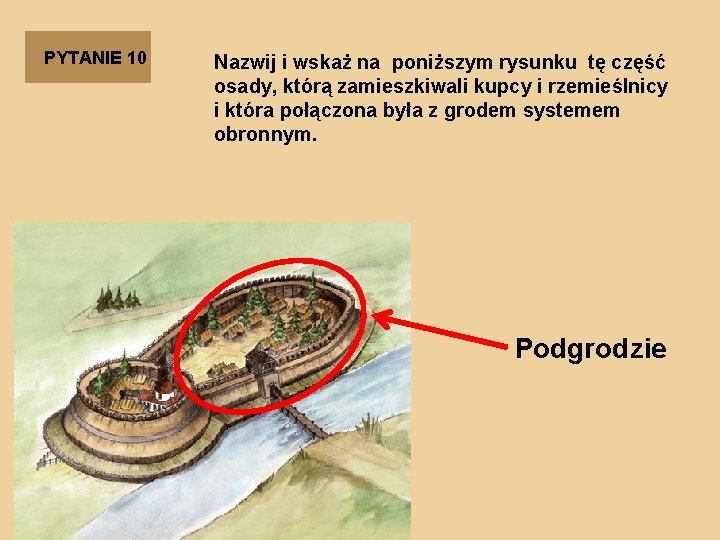 PYTANIE 10

Nazwij i wskaż na poniższym rysunku tę część osady, którą zamieszkiwali kupcy i rzemieślnicy i która połączona była z grodem systemem obronnym.

Podgrodzie